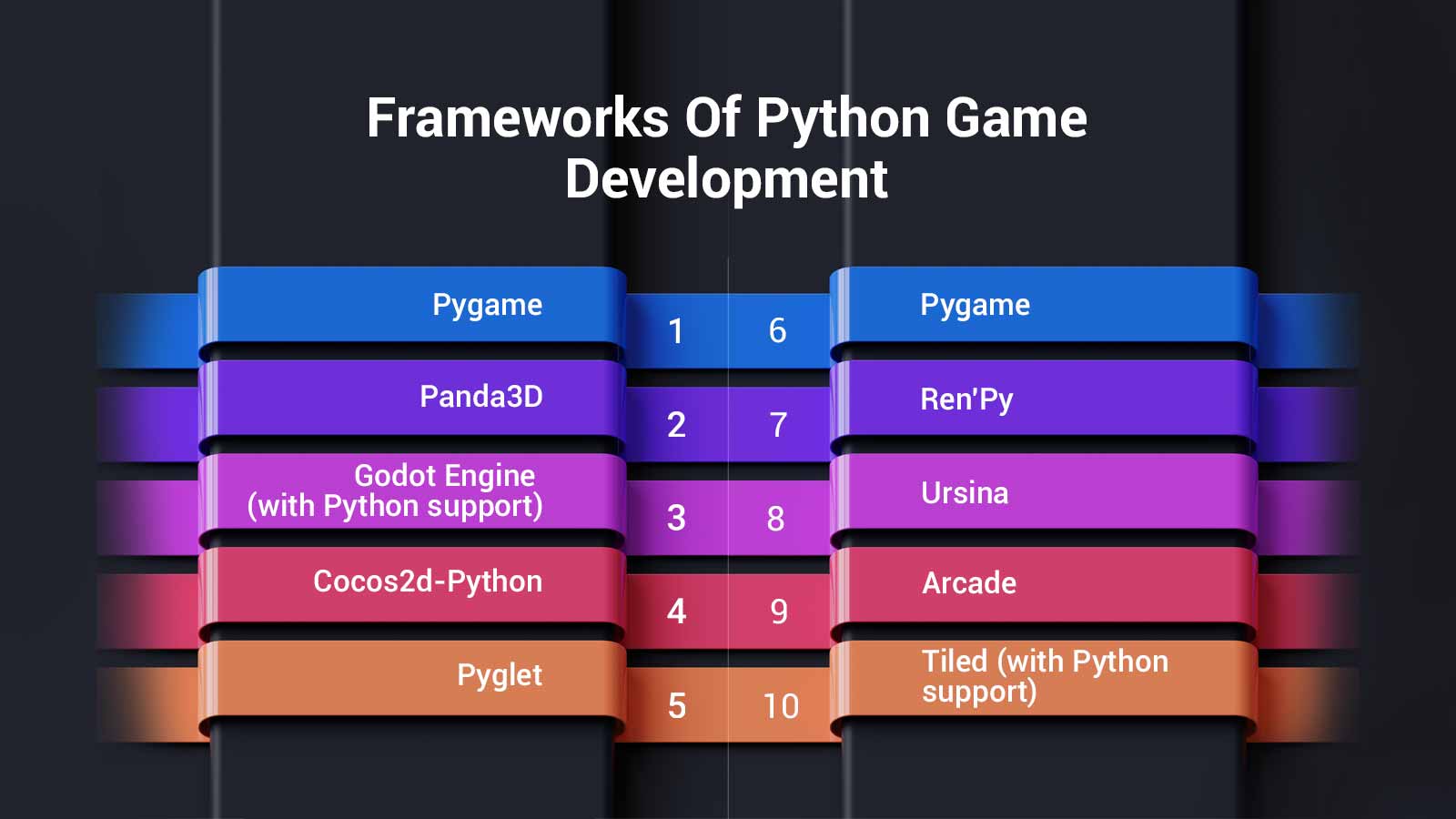 Frameworks Of Python Game Development

Pygame
1

Panda3D
2

Godot Engine (with Python support)
3

Cocos2d-Python
4

Pyglet
5

6
Pygame

7
Ren'Py

8
Ursina

9
Arcade

10
Tiled (with Python support)